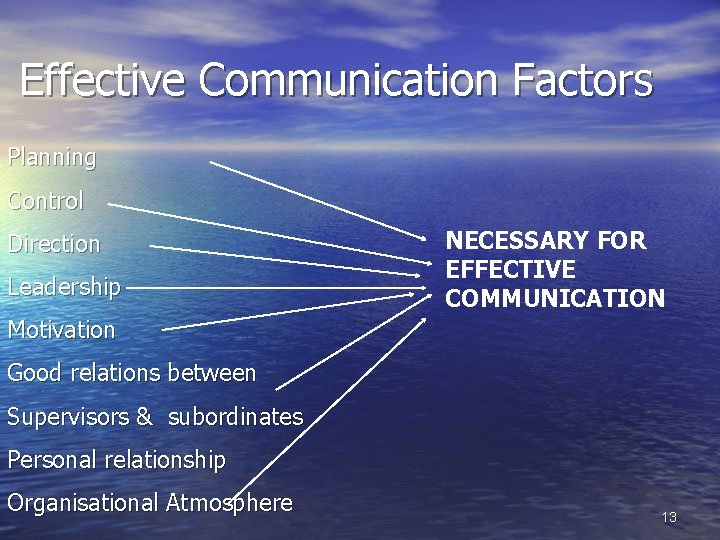 Effective Communication Factors

Planning

Control

Direction

Leadership

Motivation

Good relations between

Supervisors & subordinates

Personal relationship

Organisational Atmosphere

NECESSARY FOR EFFECTIVE COMMUNICATION

13